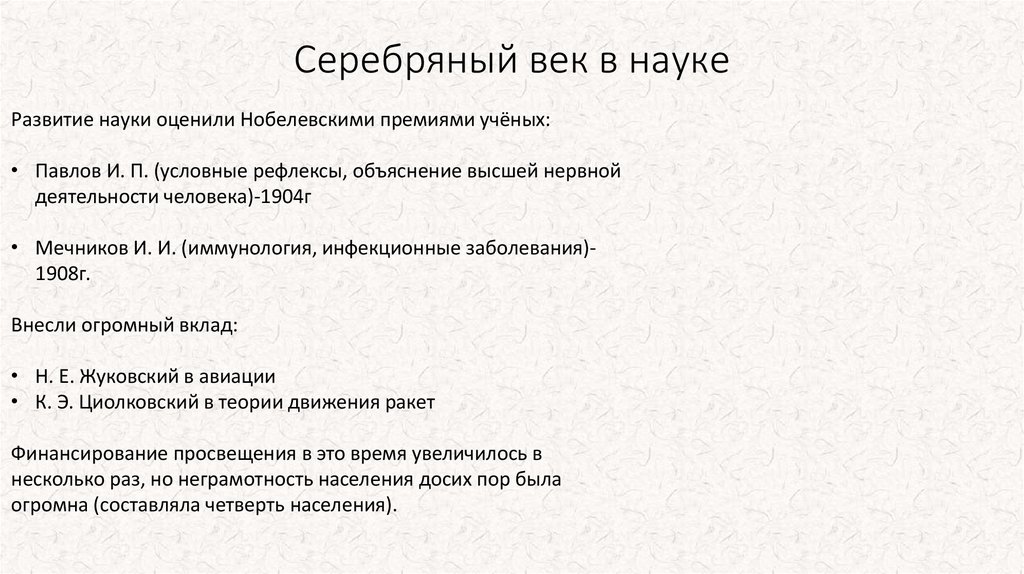 Серебряный век в науке

Развитие науки оценили Нобелевскими премиями учёных:

• Павлов И. П. (условные рефлексы, объяснение высшей нервной деятельности человека)-1904г

• Мечников И. И. (иммунология, инфекционные заболевания)-1908г.

Внесли огромный вклад:

• Н. Е. Жуковский в авиации
• К. Э. Циолковский в теории движения ракет

Финансирование просвещения в это время увеличилось в несколько раз, но неграмотность населения досих пор была огромна (составляла четверть населения).